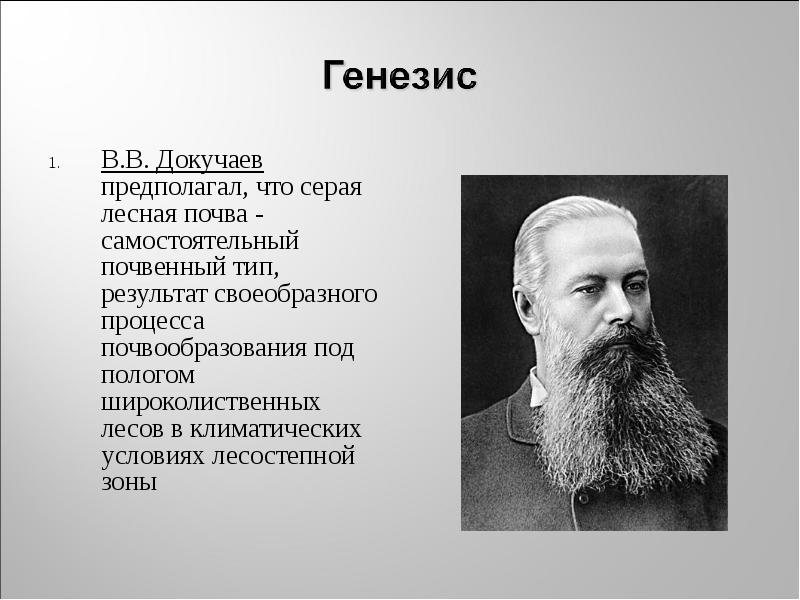 Генезис

1. В.В. Докучаев предполагал, что серая лесная почва - самостоятельный почвенный тип, результат своеобразного процесса почвообразования под пологом широколиственных лесов в климатических условиях лесостепной зоны